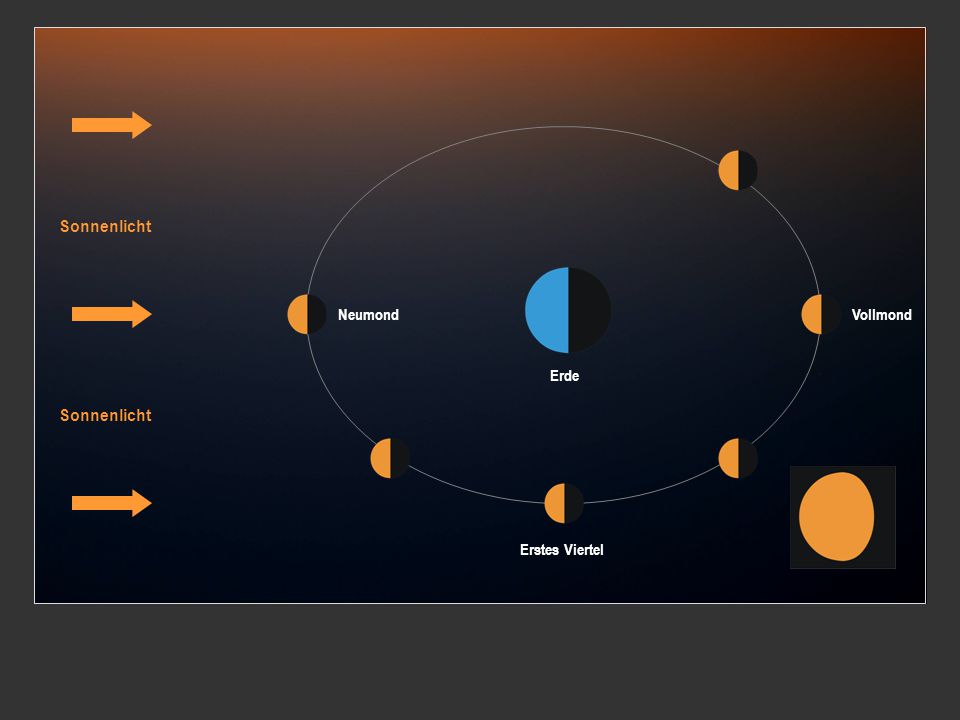 Sonnenlicht

Sonnenlicht

Neumond

Erde

Vollmond

Erstes Viertel